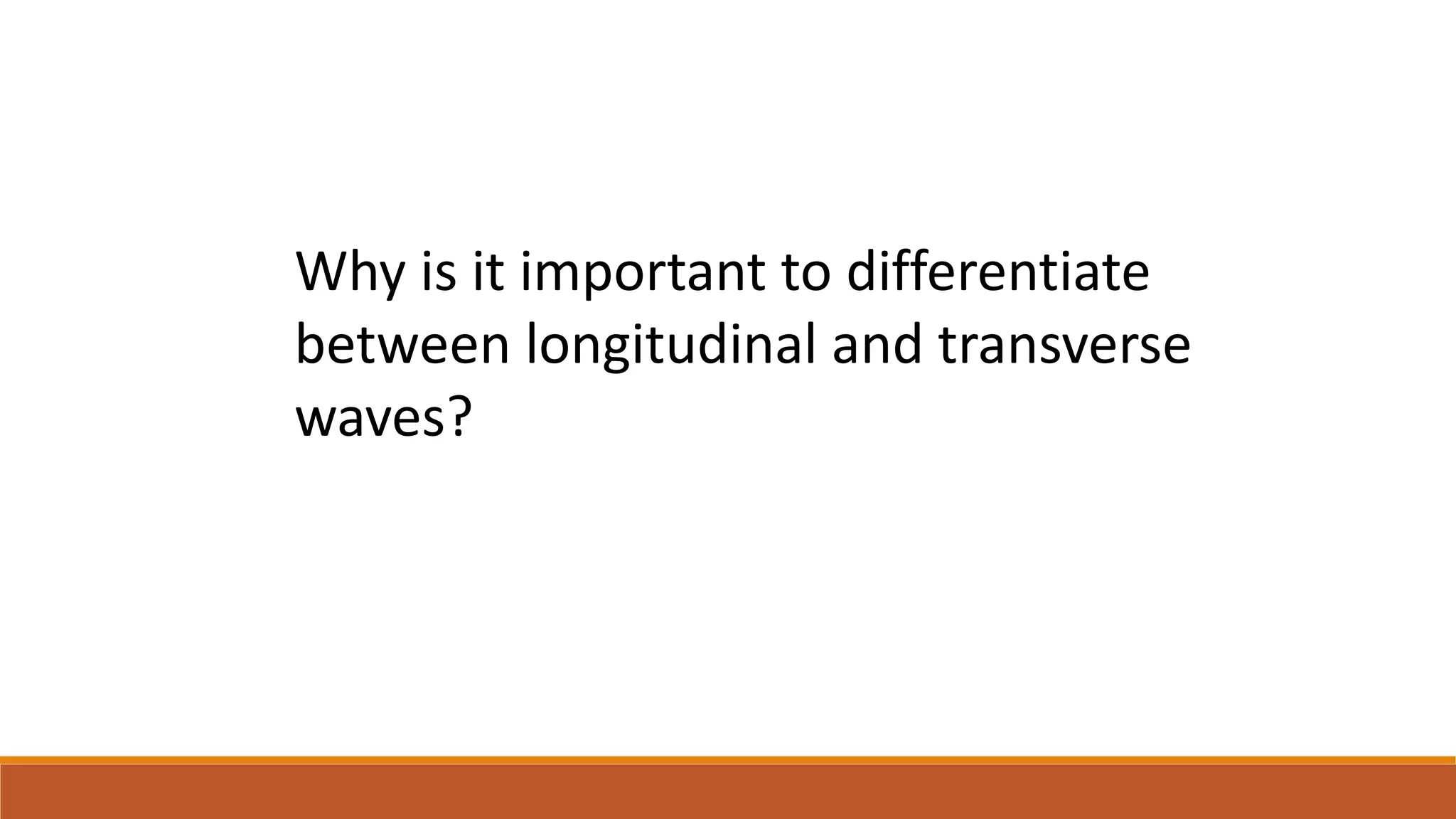 Why is it important to differentiate between longitudinal and transverse waves?